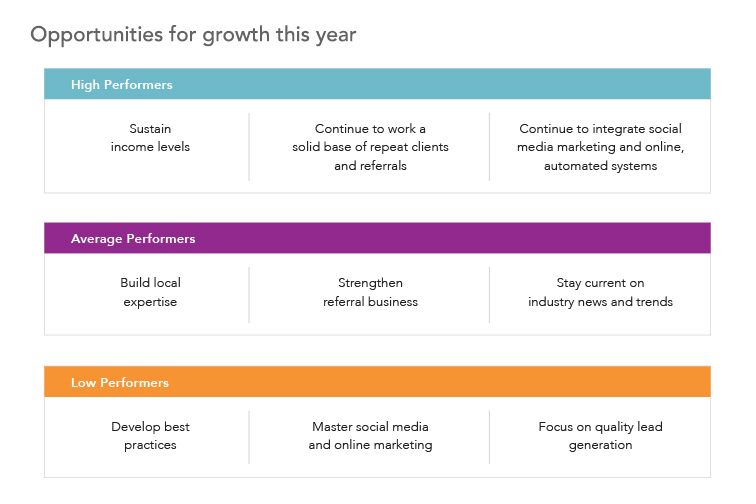 Opportunities for growth this year

High Performers

Sustain income levels

Continue to work a solid base of repeat clients and referrals

Continue to integrate social media marketing and online, automated systems

Average Performers

Build local expertise

Strengthen referral business

Stay current on industry news and trends

Low Performers

Develop best practices

Master social media and online marketing

Focus on quality lead generation